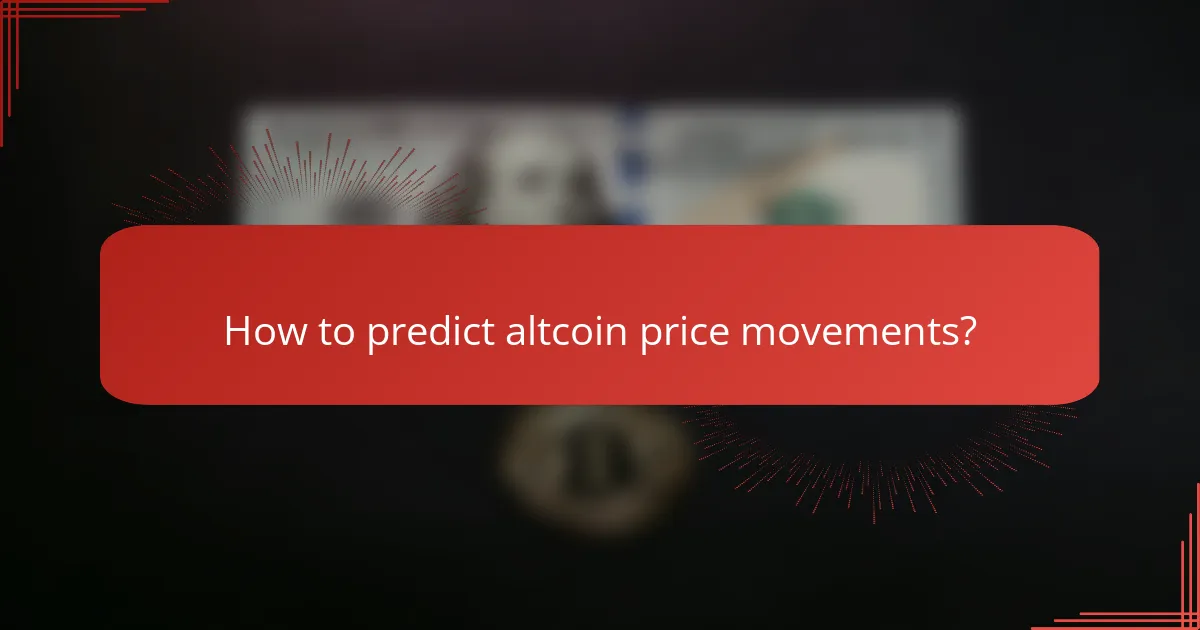 How to predict altcoin price movements?